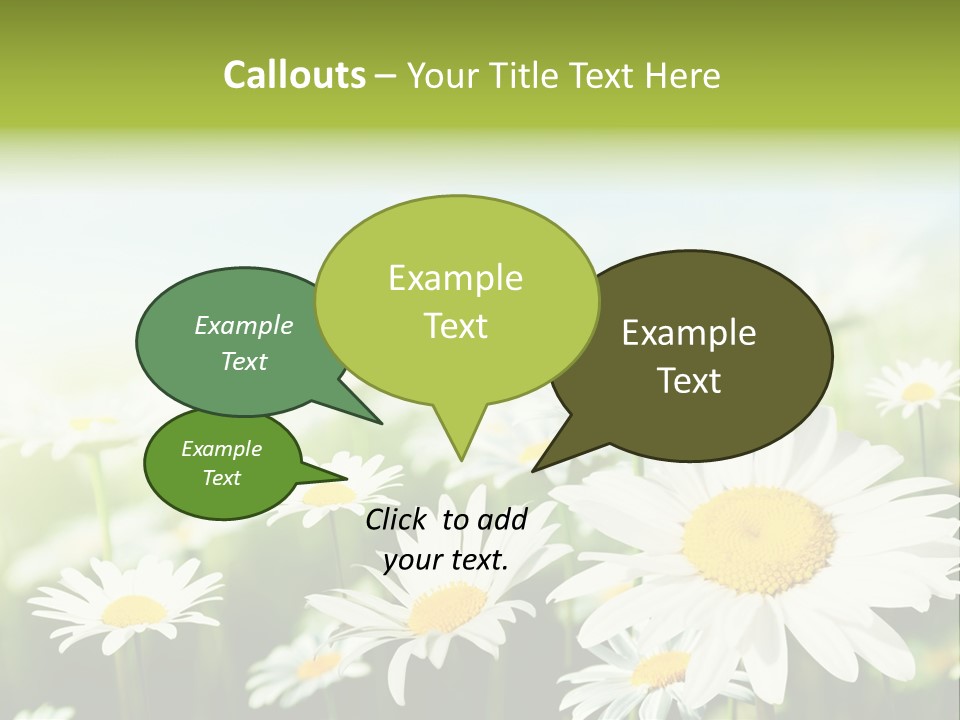 Callouts – Your Title Text Here

Example Text

Example Text

Example Text

Example Text

Click to add your text.